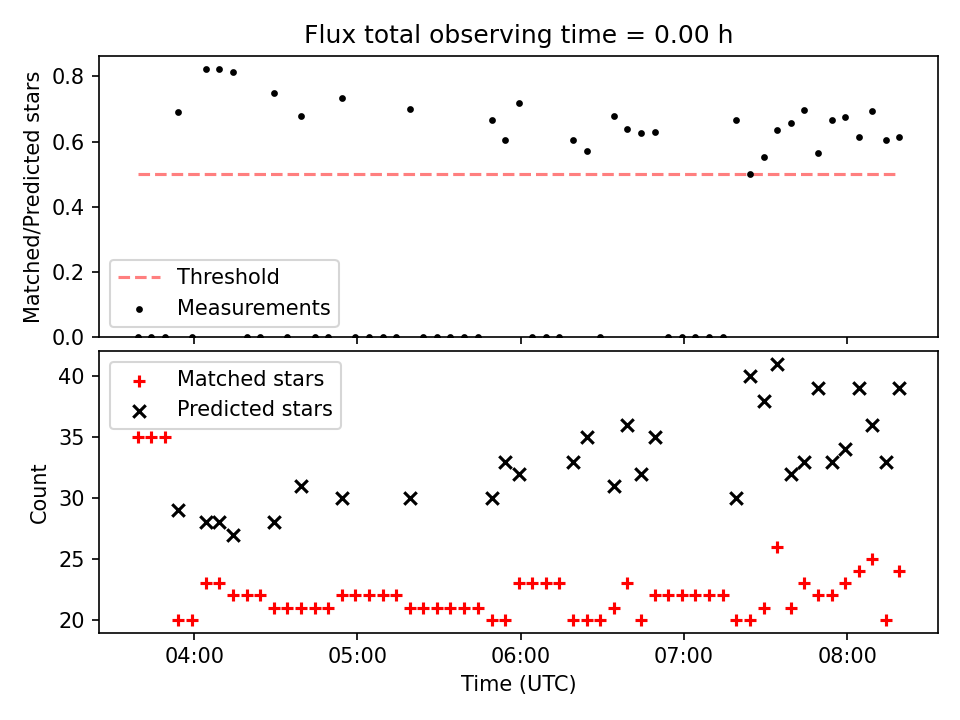 Flux total observing time = 0.00 h

Matched/Predicted stars

0.8
0.6
0.4
0.2
0.0

Threshold
Measurements

Count

40
35
30
25
20

Matched stars
Predicted stars

04:00
05:00
06:00
07:00
08:00

Time (UTC)